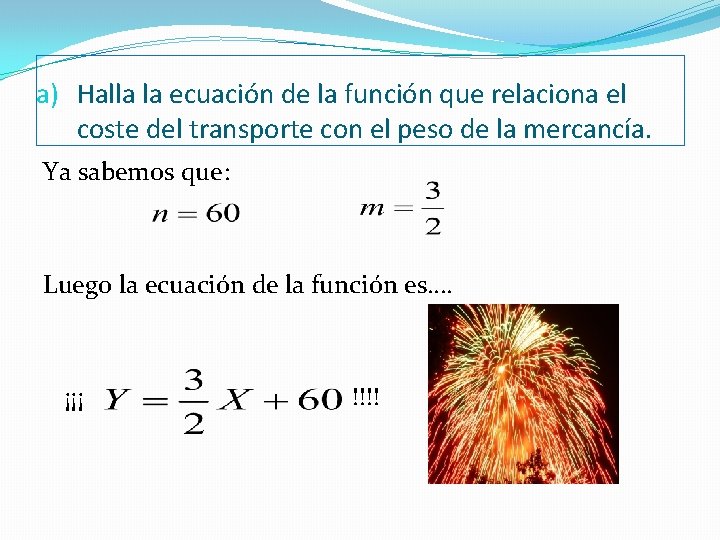 a) Halla la ecuación de la función que relaciona el coste del transporte con el peso de la mercancía.

Ya sabemos que:

$n = 60$ $m = \frac{3}{2}$

Luego la ecuación de la función es….

¡¡¡ $Y = \frac{3}{2}X + 60$ !!!!